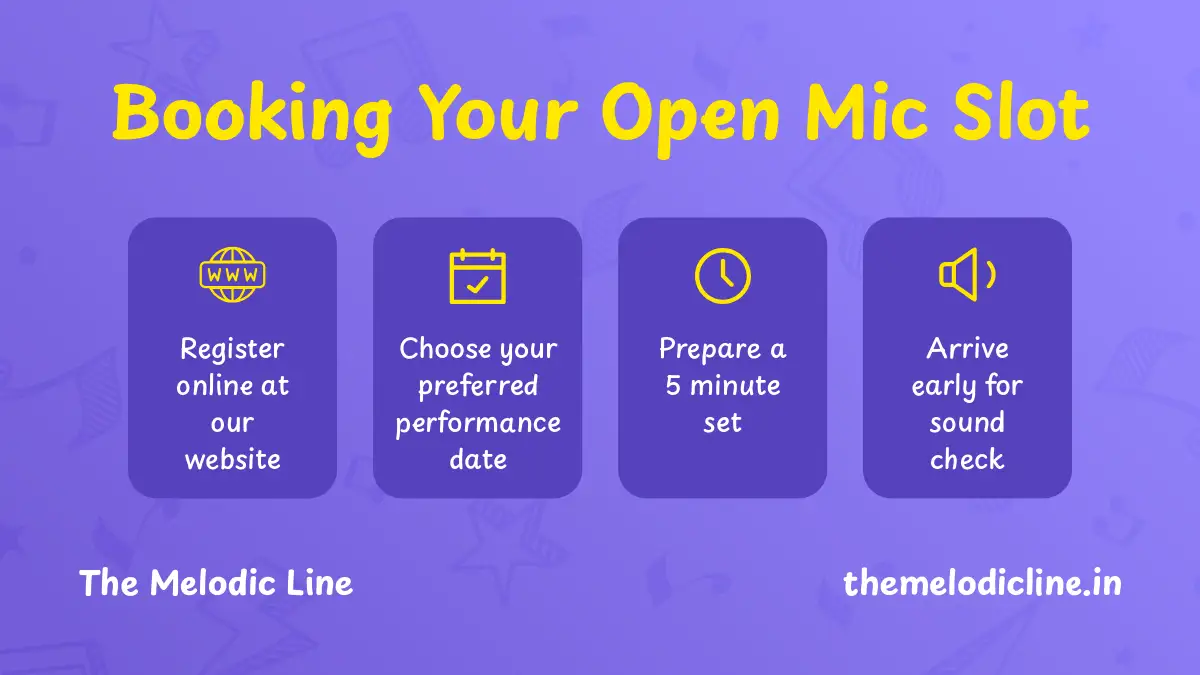 Booking Your Open Mic Slot

WWW

Register online at our website

Choose your preferred performance date

Prepare a 5 minute set

Arrive early for sound check

The Melodic Line

themelodicline.in